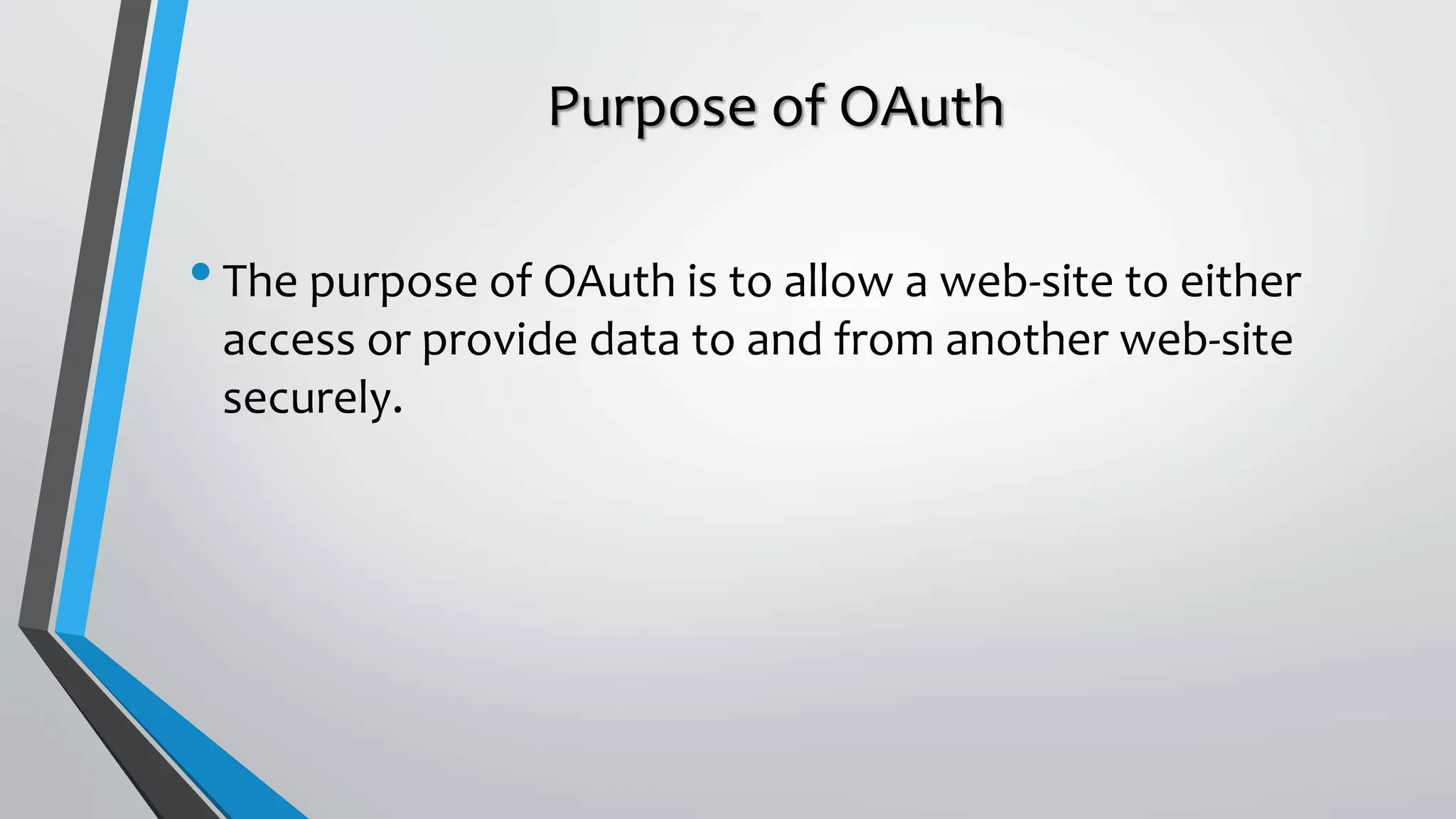 Purpose of OAuth

• The purpose of OAuth is to allow a web-site to either access or provide data to and from another web-site securely.